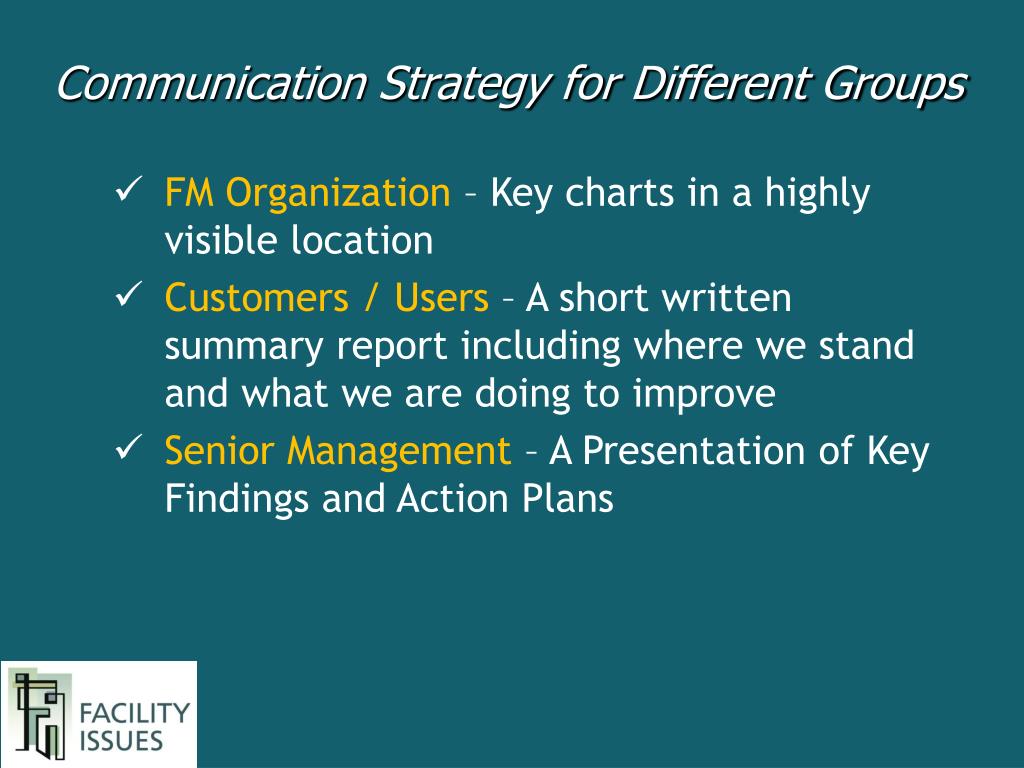 Communication Strategy for Different Groups

✓ FM Organization – Key charts in a highly visible location

✓ Customers / Users – A short written summary report including where we stand and what we are doing to improve

✓ Senior Management – A Presentation of Key Findings and Action Plans

FACILITY ISSUES